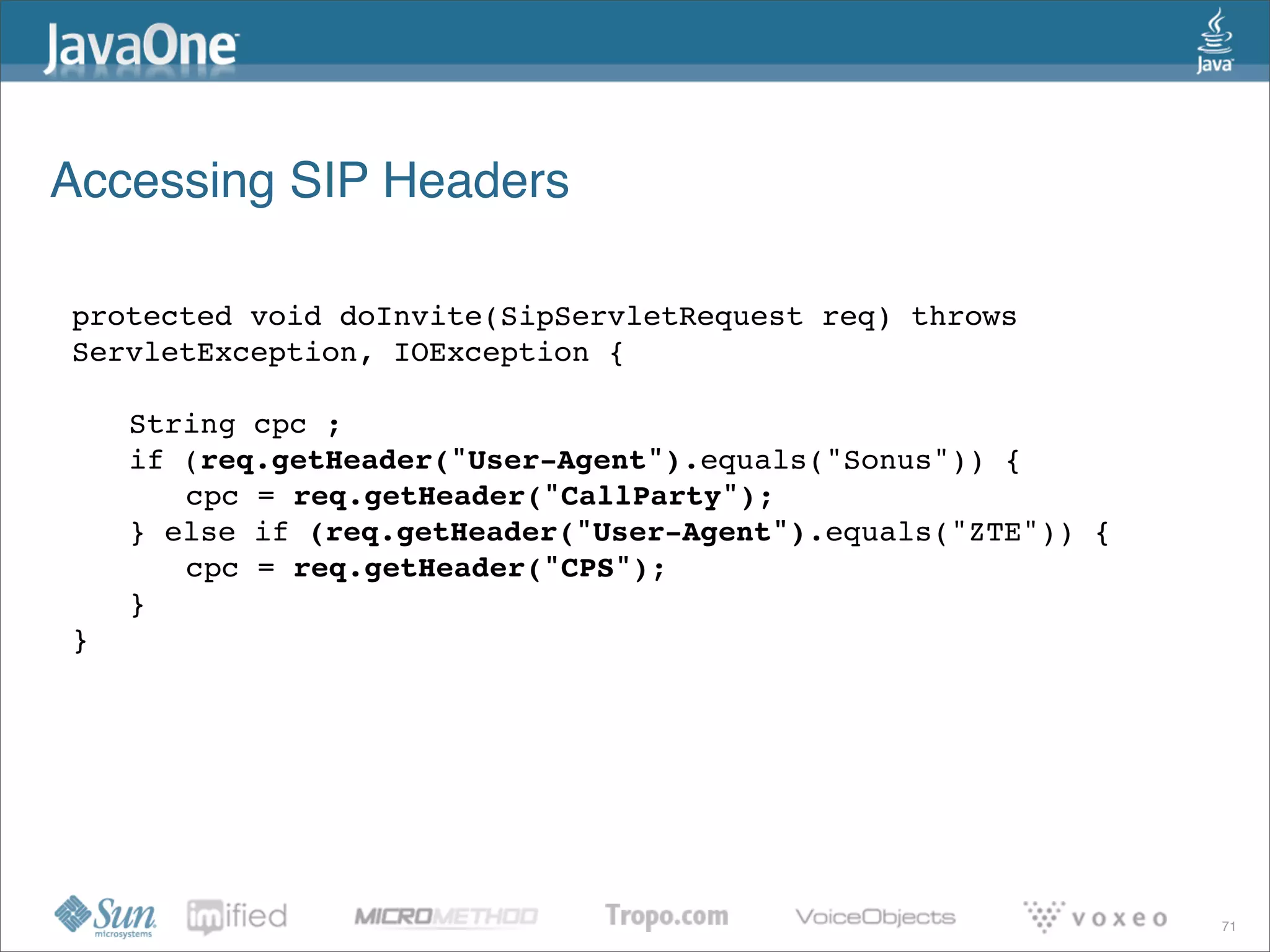 JavaOne

Java

Accessing SIP Headers

protected void doInvite(SipServletRequest req) throws ServletException, IOException {

String cpc ;
if (req.getHeader("User-Agent").equals("Sonus")) {
cpc = req.getHeader("CallParty");
} else if (req.getHeader("User-Agent").equals("ZTE")) {
cpc = req.getHeader("CPS");
}
}

Sun microsystems

imified

MICROMETHOD

Tropo.com

VoiceObjects

voxeo

71